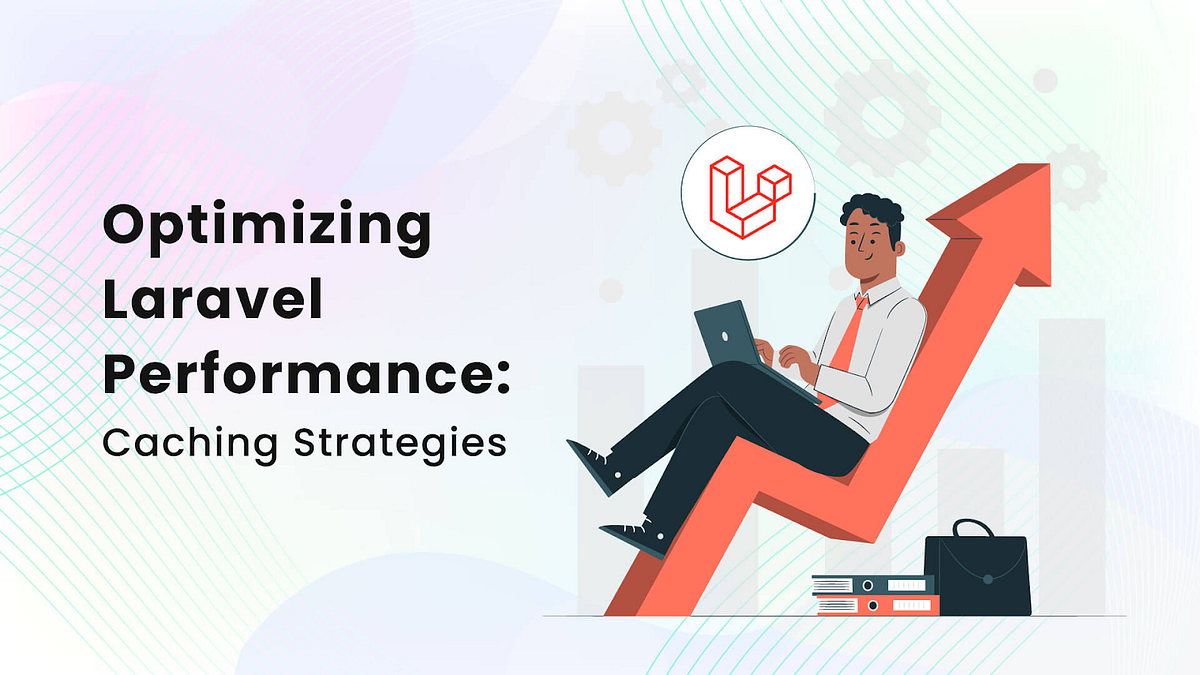 Optimizing Laravel Performance:
Caching Strategies